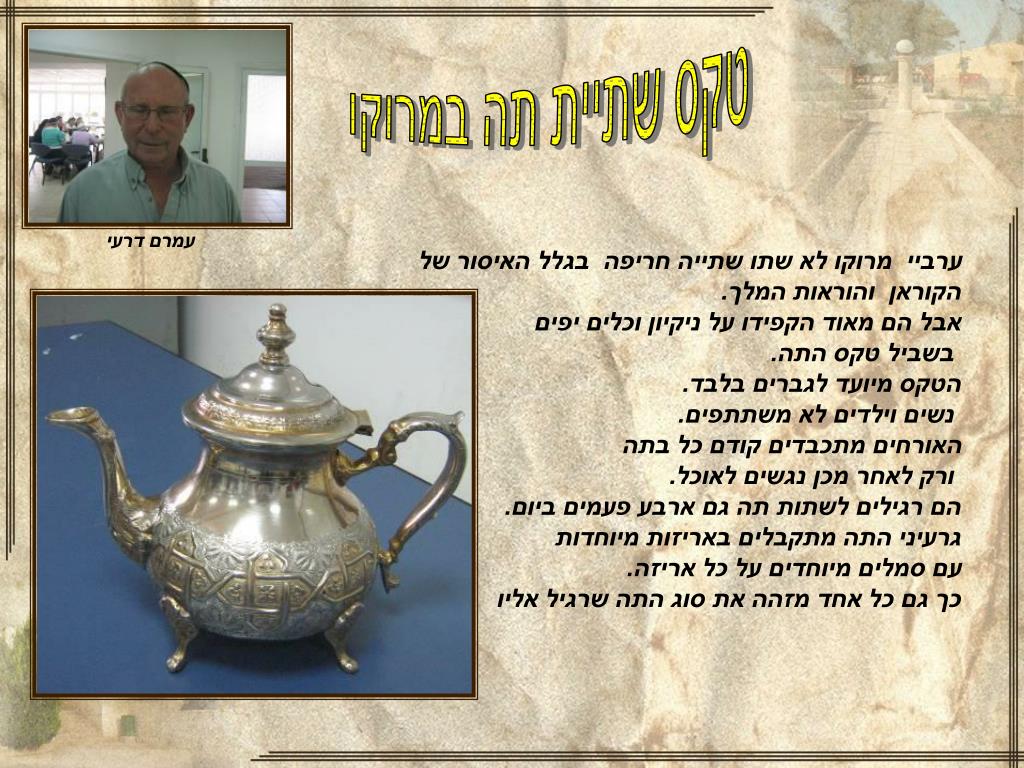 טקס שתיית תה במרוקו

עמרם דרעי

ערביי מרוקו לא שתו שתייה חריפה בגלל האיסור של הקוראן והוראות המלך.
אבל הם מאוד הקפידו על ניקיון וכלים יפים בשביל טקס התה.
הטקס מיועד לגברים בלבד.
נשים וילדים לא משתתפים.
האורחים מתכבדים קודם כל בתה
ורק לאחר מכן נגשים לאוכל.
הם רגילים לשתות תה גם ארבע פעמים ביום.
גרעיני התה מתקבלים באריזות מיוחדות
עם סמלים מיוחדים על כל אריזה.
כך גם כל אחד מזהה את סוג התה שרגיל אליו